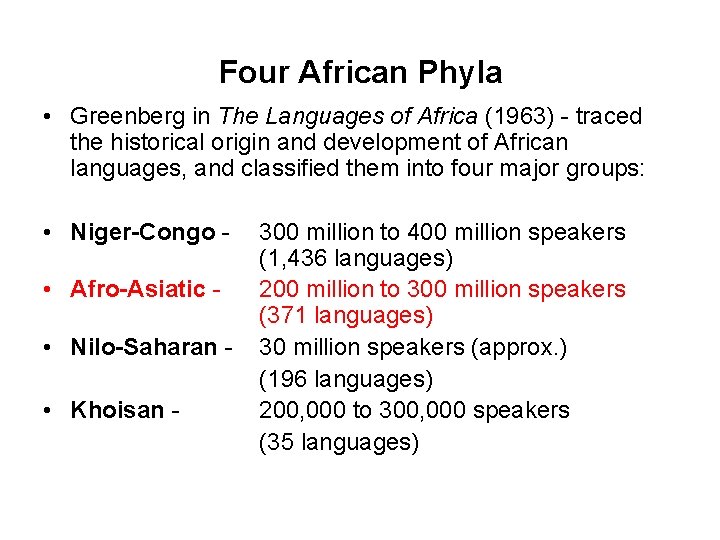 Four African Phyla

• Greenberg in The Languages of Africa (1963) - traced the historical origin and development of African languages, and classified them into four major groups:

• Niger-Congo - 300 million to 400 million speakers (1,436 languages)
• Afro-Asiatic - 200 million to 300 million speakers (371 languages)
• Nilo-Saharan - 30 million speakers (approx.) (196 languages)
• Khoisan - 200,000 to 300,000 speakers (35 languages)